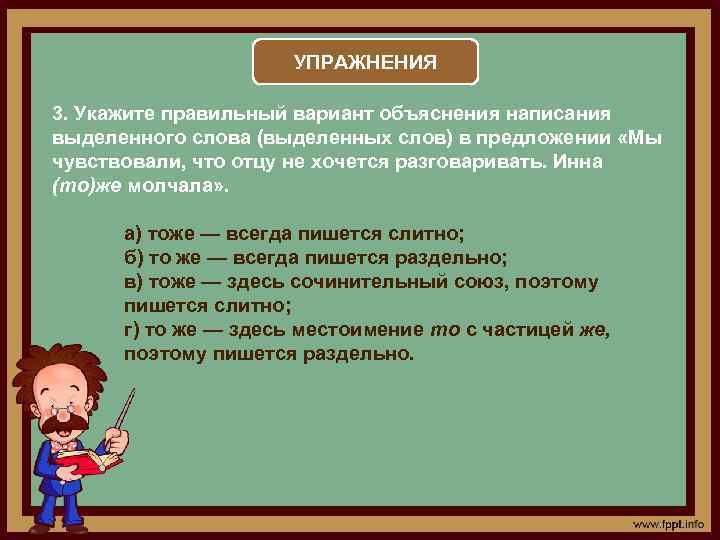 УПРАЖНЕНИЯ

3. Укажите правильный вариант объяснения написания выделенного слова (выделенных слов) в предложении «Мы чувствовали, что отцу не хочется разговаривать. Инна (то)же молчала».

а) тоже — всегда пишется слитно;
б) то же — всегда пишется раздельно;
в) тоже — здесь сочинительный союз, поэтому пишется слитно;
г) то же — здесь местоимение то с частицей же, поэтому пишется раздельно.

www.fppt.info